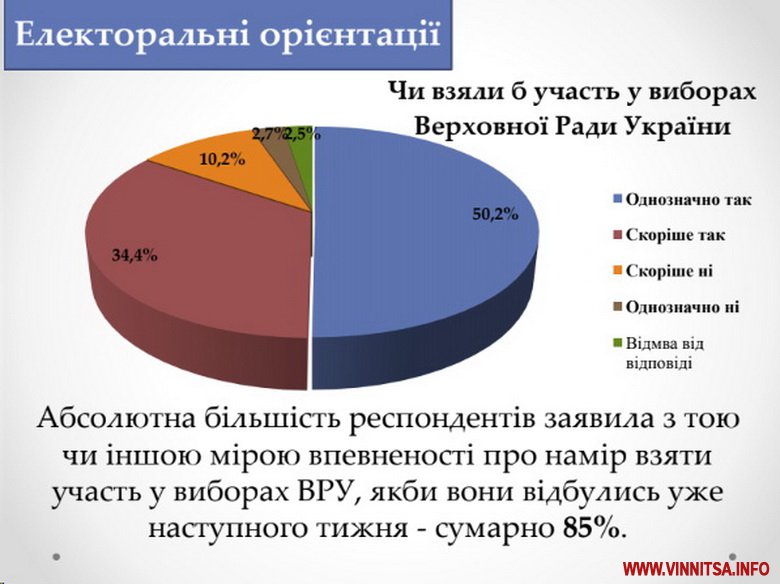 Електоральні орієнтації

Чи взяли б участь у виборах Верховної Ради України

50,2%
34,4%
10,2%
2,7%
2,5%

Однозначно так
Скоріше так
Скоріше ні
Однозначно ні
Відмва від відповіді

Абсолютна більшість респондентів заявила з тою чи іншою мірою впевненості про намір взяти участь у виборах ВРУ, якби вони відбулись уже наступного тижня - сумарно 85%.

WWW.VINNITSA.INFO